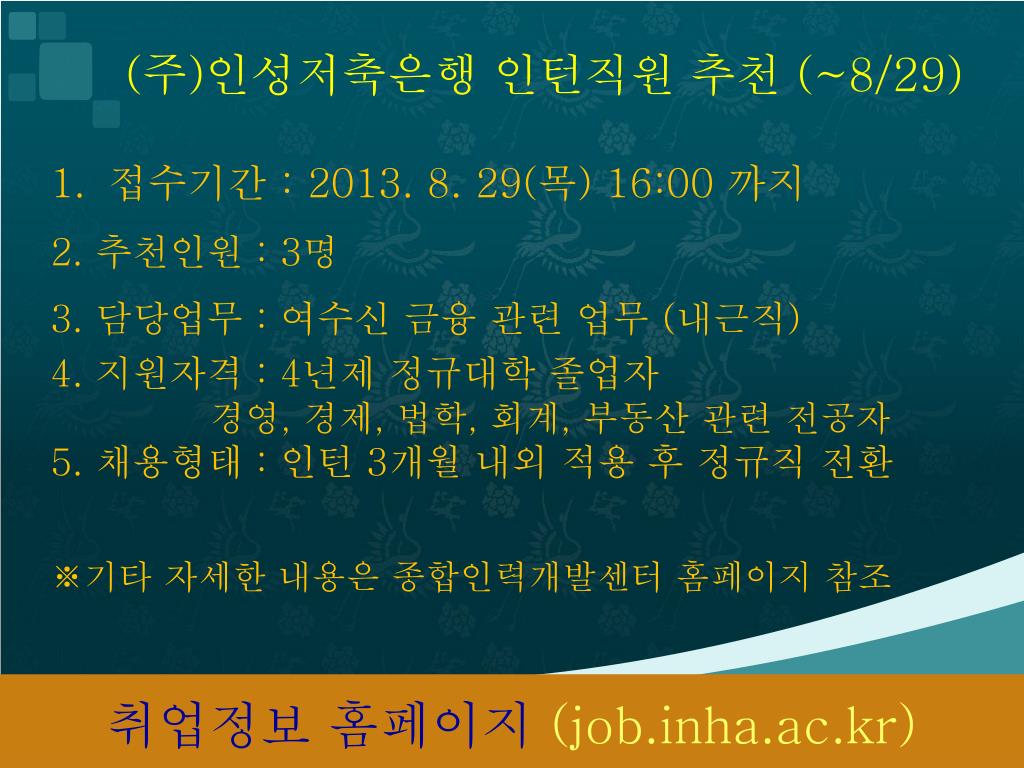 (주)인성저축은행 인턴직원 추천 (~8/29)

1. 접수기간 : 2013. 8. 29(목) 16:00 까지

2. 추천인원 : 3명

3. 담당업무 : 여수신 금융 관련 업무 (내근직)

4. 지원자격 : 4년제 정규대학 졸업자
경영, 경제, 법학, 회계, 부동산 관련 전공자

5. 채용형태 : 인턴 3개월 내외 적용 후 정규직 전환

※기타 자세한 내용은 종합인력개발센터 홈페이지 참조

취업정보 홈페이지 (job.inha.ac.kr)